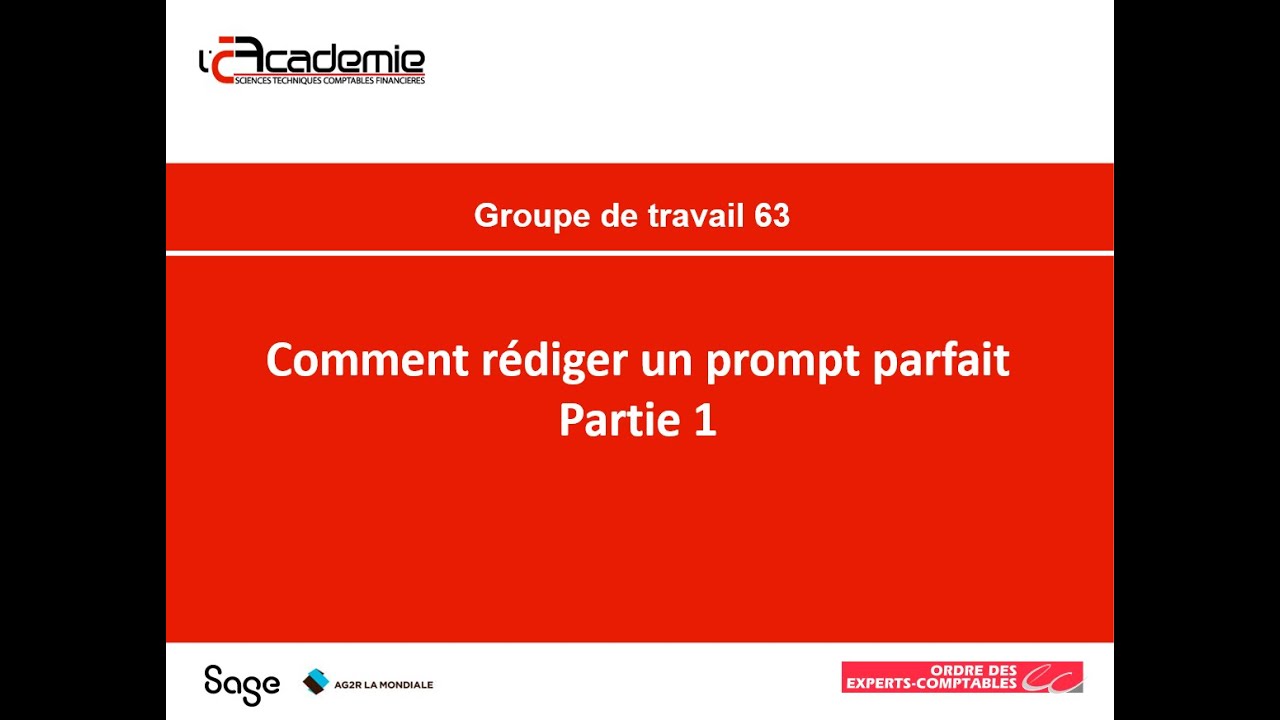 l'Academie
SCIENCES TECHNIQUES COMPTABLES FINANCIERES

Groupe de travail 63

Comment rédiger un prompt parfait
Partie 1

Sage

AG2R LA MONDIALE

ORDRE DES EXPERTS-COMPTABLES